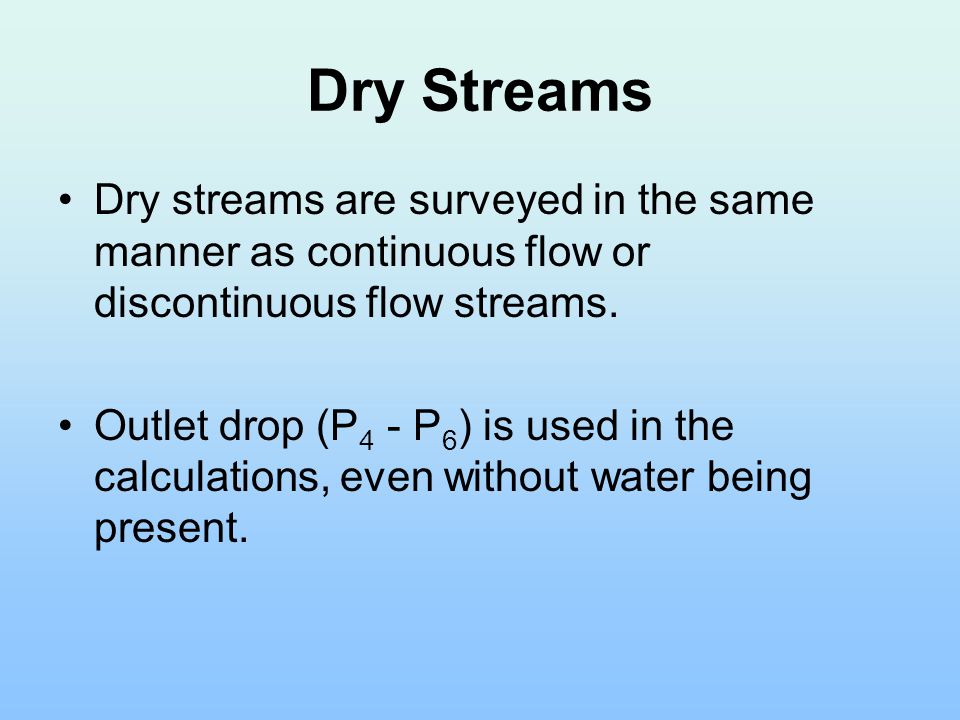 Dry Streams

• Dry streams are surveyed in the same manner as continuous flow or discontinuous flow streams.

• Outlet drop ($P_4$ - $P_6$) is used in the calculations, even without water being present.